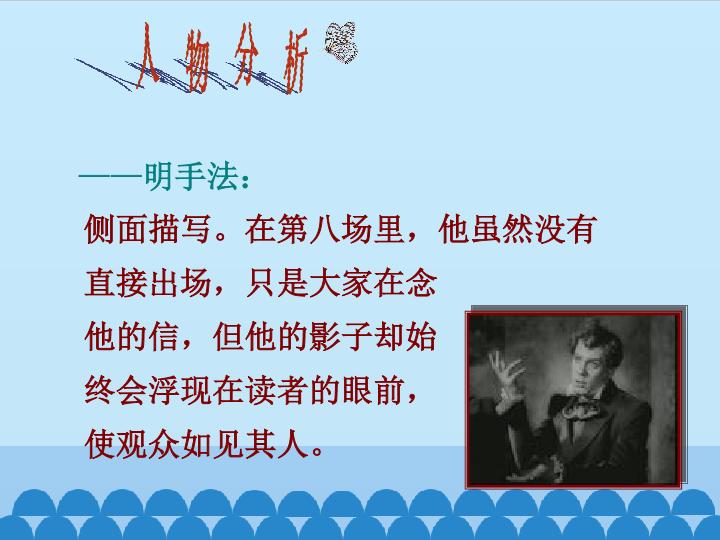 人物分析

——明手法：

侧面描写。在第八场里，他虽然没有直接出场，只是大家在念他的信，但他的影子却始终会浮现在读者的眼前，使观众如见其人。